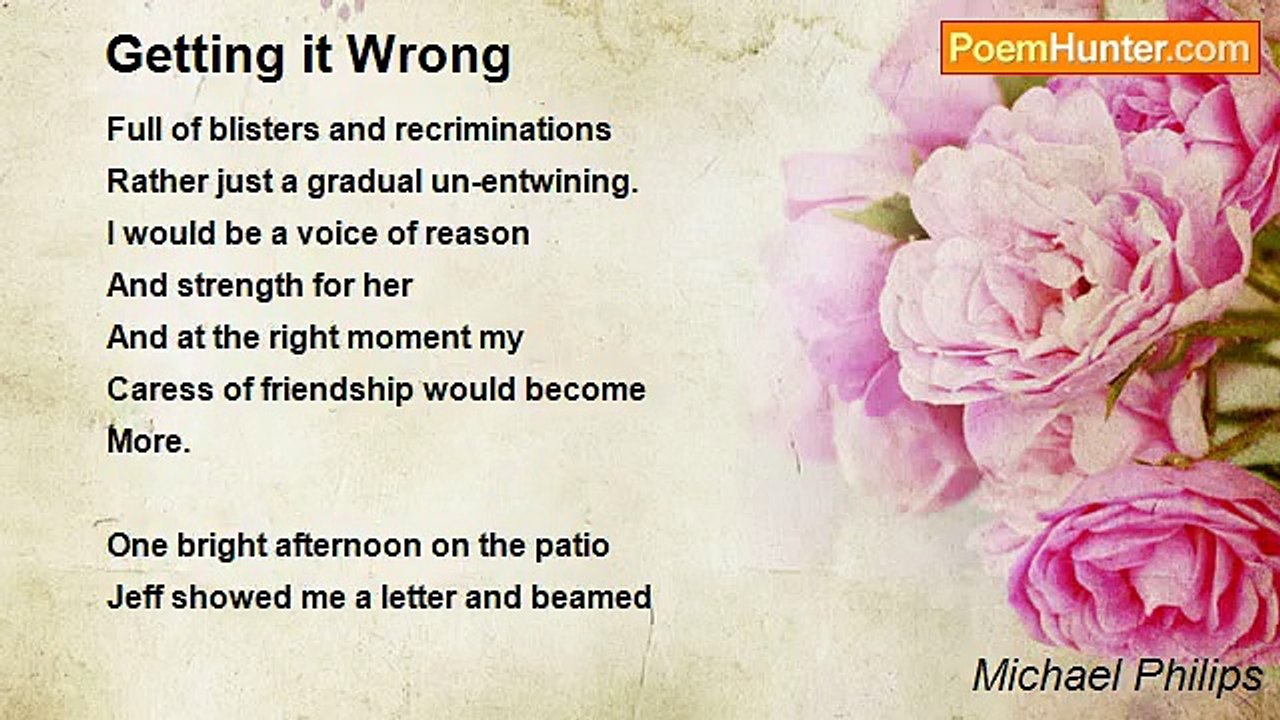 Getting it Wrong

PoemHunter.com

Full of blisters and recriminations
Rather just a gradual un-entwining.
I would be a voice of reason
And strength for her
And at the right moment my
Caress of friendship would become
More.

One bright afternoon on the patio
Jeff showed me a letter and beamed

Michael Philips